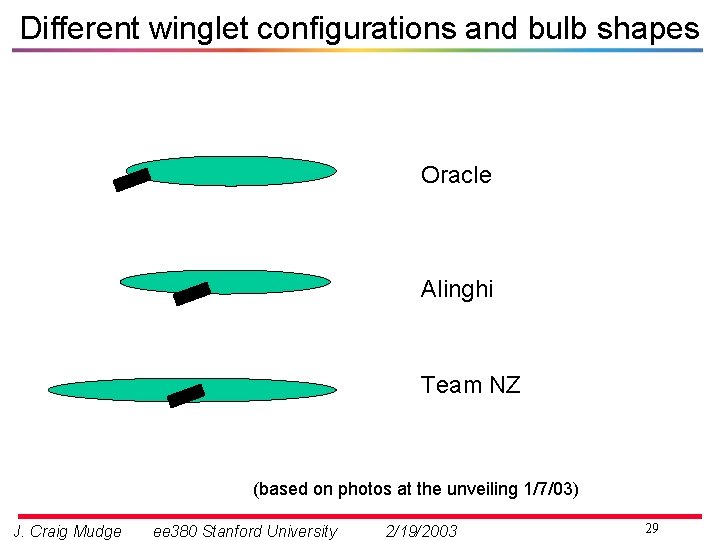 Different winglet configurations and bulb shapes

Oracle

Alinghi

Team NZ

(based on photos at the unveiling 1/7/03)

J. Craig Mudge ee380 Stanford University 2/19/2003 29